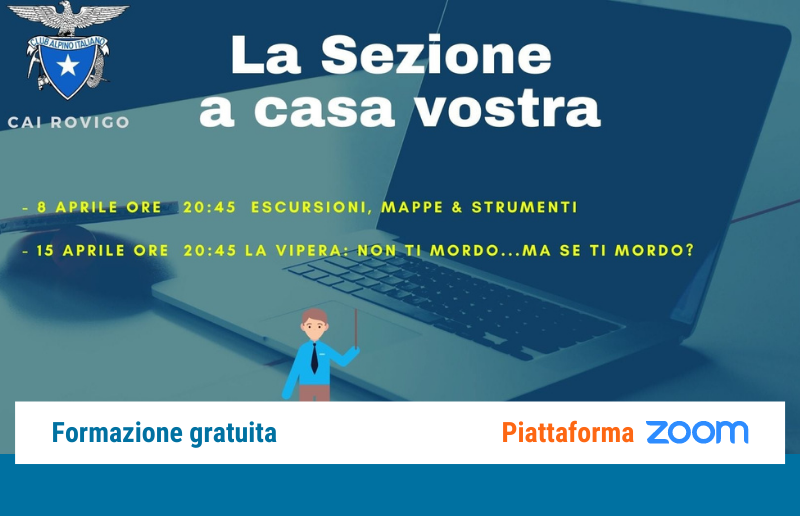 CLUB ALPINO ITALIANO

CAI ROVIGO

La Sezione a casa vostra

- 8 APRILE ORE 20:45 ESCURSIONI, MAPPE & STRUMENTI

- 15 APRILE ORE 20:45 LA VIPERA: NON TI MORDO...MA SE TI MORDO?

Formazione gratuita

Piattaforma ZOOM